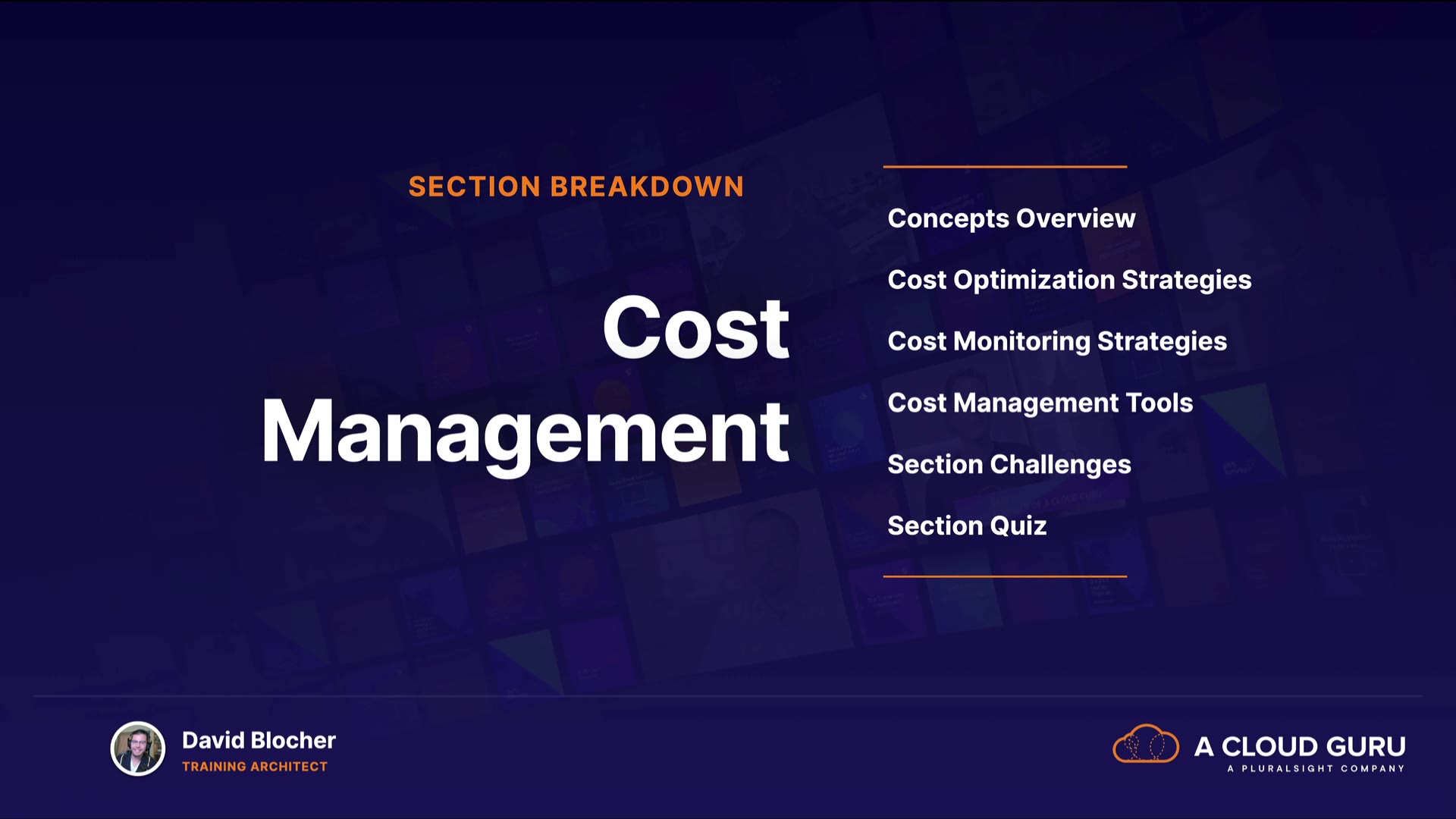 SECTION BREAKDOWN

Cost Management

Concepts Overview

Cost Optimization Strategies

Cost Monitoring Strategies

Cost Management Tools

Section Challenges

Section Quiz

David Blocher
TRAINING ARCHITECT

A CLOUD GURU
A PLURALSIGHT COMPANY